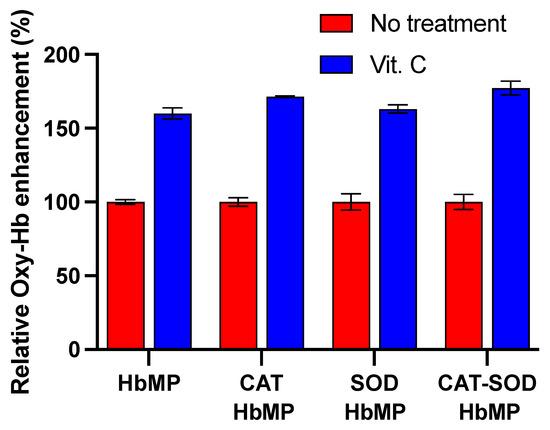 No treatment
Vit. C

Relative Oxy-Hb enhancement (%)

200
150
100
50
0

HbMP
CAT HbMP
SOD HbMP
CAT-SOD HbMP